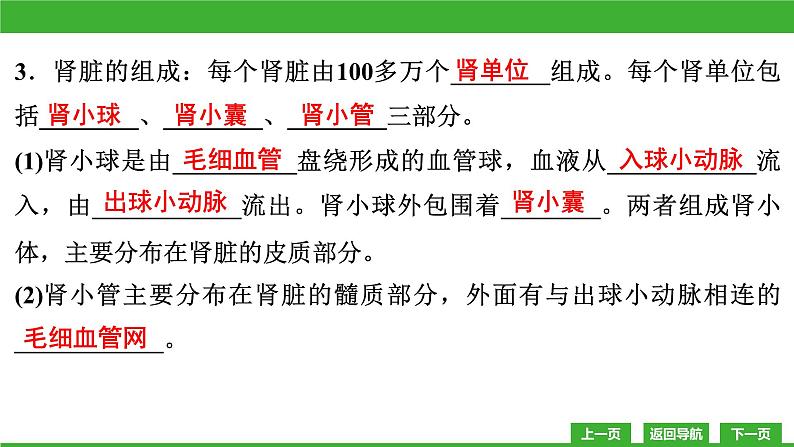 3．肾脏的组成：每个肾脏由100多万个肾单位组成。每个肾单位包括肾小球、肾小囊、肾小管三部分。

(1)肾小球是由毛细血管盘绕形成的血管球，血液从入球小动脉流入，由出球小动脉流出。肾小球外包围着肾小囊。两者组成肾小体，主要分布在肾脏的皮质部分。

(2)肾小管主要分布在肾脏的髓质部分，外面有与出球小动脉相连的毛细血管网。

上一页 返回导航 下一页